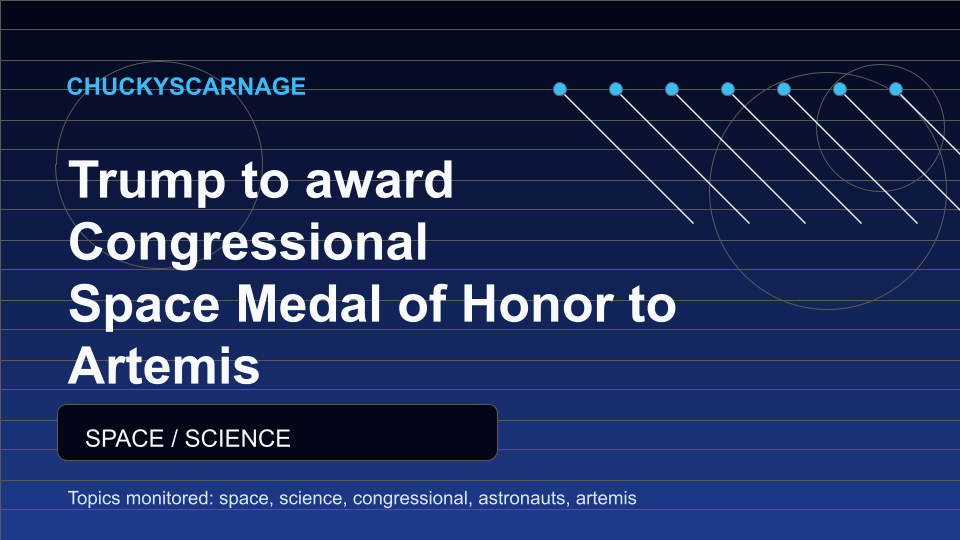 CHUCKYSCARNAGE

Trump to award Congressional Space Medal of Honor to Artemis

SPACE / SCIENCE

Topics monitored: space, science, congressional, astronauts, artemis